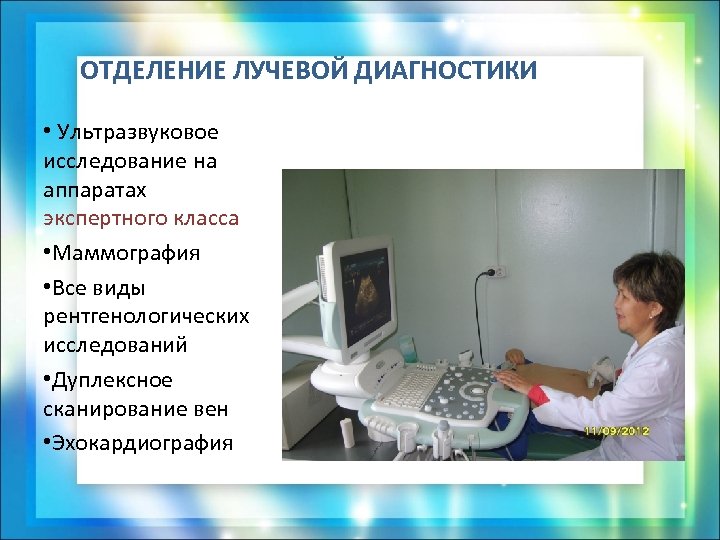 ОТДЕЛЕНИЕ ЛУЧЕВОЙ ДИАГНОСТИКИ

• Ультразвуковое исследование на аппаратах экспертного класса

•Маммография

•Все виды рентгенологических исследований

•Дуплексное сканирование вен

•Эхокардиография

11/09/2012